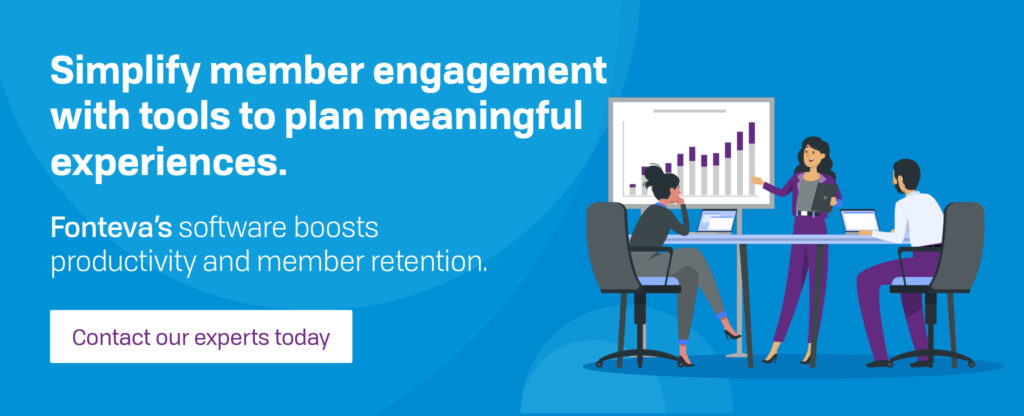 Simplify member engagement with tools to plan meaningful experiences.

Fonteva's software boosts productivity and member retention.

Contact our experts today